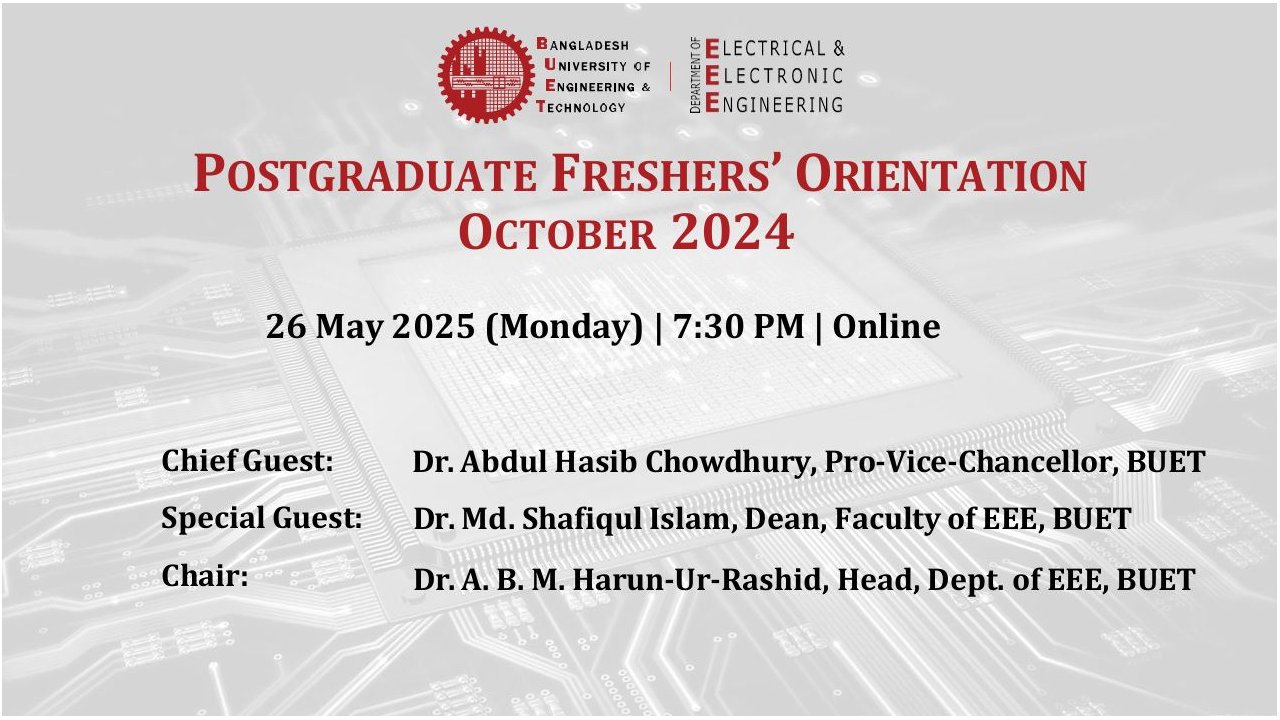 BANGLADESH UNIVERSITY OF ENGINEERING & TECHNOLOGY

DEPARTMENT OF ELECTRICAL & ELECTRONIC ENGINEERING

POSTGRADUATE FRESHERS' ORIENTATION
OCTOBER 2024

26 May 2025 (Monday) | 7:30 PM | Online

Chief Guest: Dr. Abdul Hasib Chowdhury, Pro-Vice-Chancellor, BUET

Special Guest: Dr. Md. Shafiqul Islam, Dean, Faculty of EEE, BUET

Chair: Dr. A. B. M. Harun-Ur-Rashid, Head, Dept. of EEE, BUET